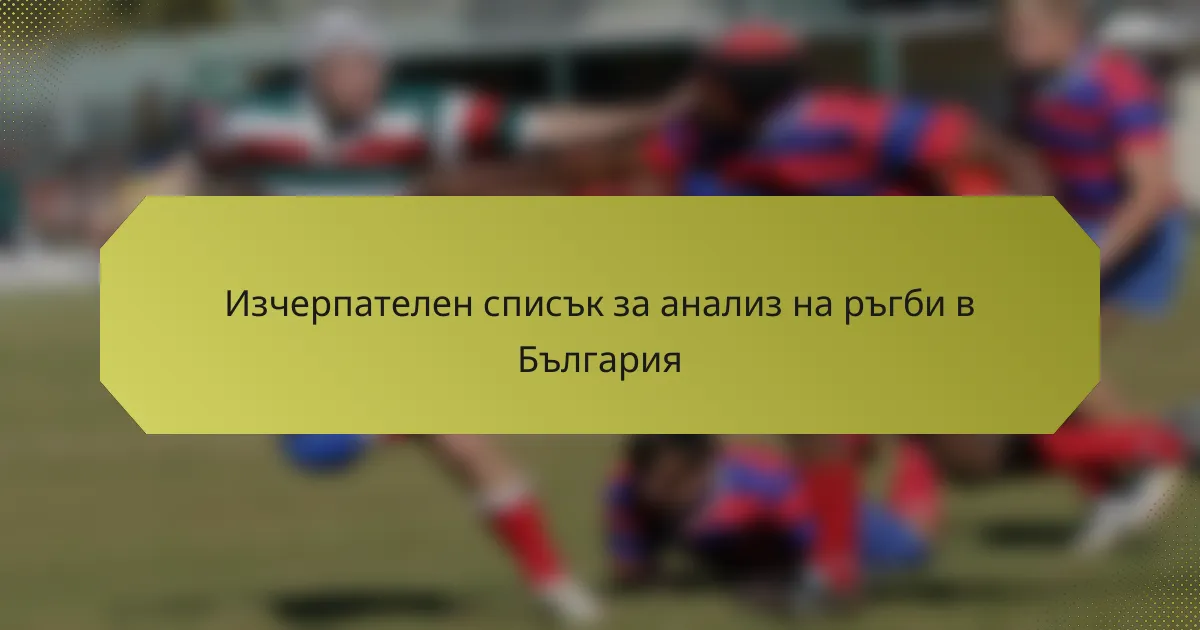 Изчерпателен списък за анализ на ръгби в България